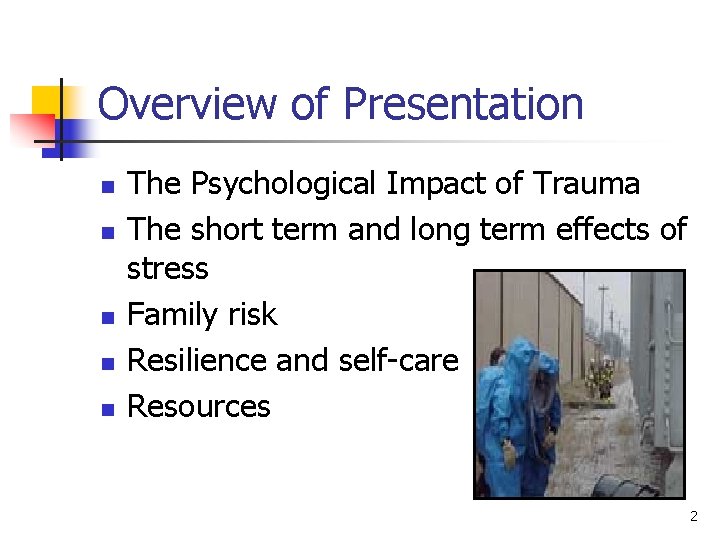 Overview of Presentation

- The Psychological Impact of Trauma
- The short term and long term effects of stress
- Family risk
- Resilience and self-care
- Resources

2